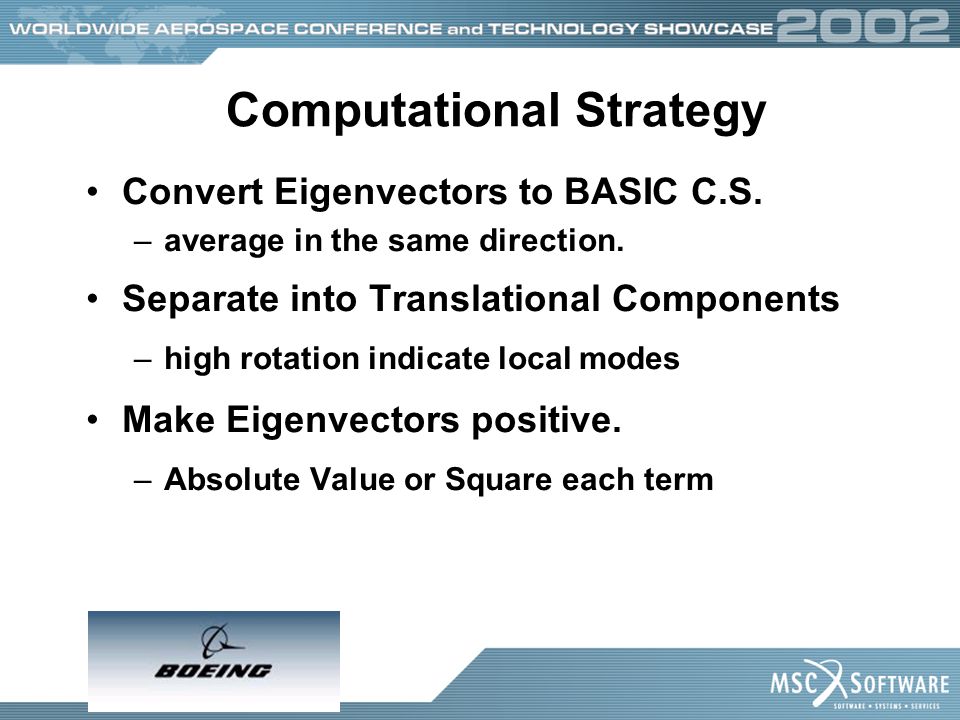 WORLDWIDE AEROSPACE CONFERENCE and TECHNOLOGY SHOWCASE 2002

Computational Strategy

• Convert Eigenvectors to BASIC C.S.
– average in the same direction.

• Separate into Translational Components
– high rotation indicate local modes

• Make Eigenvectors positive.
– Absolute Value or Square each term

BOEING

MSC SOFTWARE
SOFTWARE • SYSTEMS • SERVICES